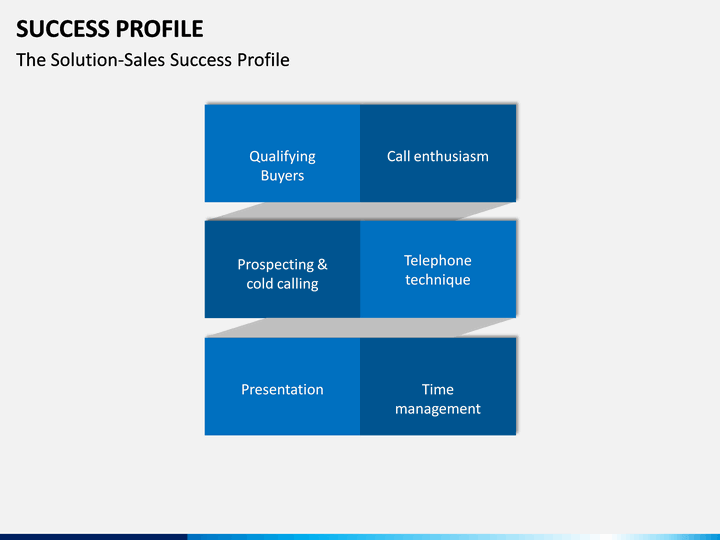 SUCCESS PROFILE
The Solution-Sales Success Profile

Qualifying Buyers

Call enthusiasm

Prospecting & cold calling

Telephone technique

Presentation

Time management